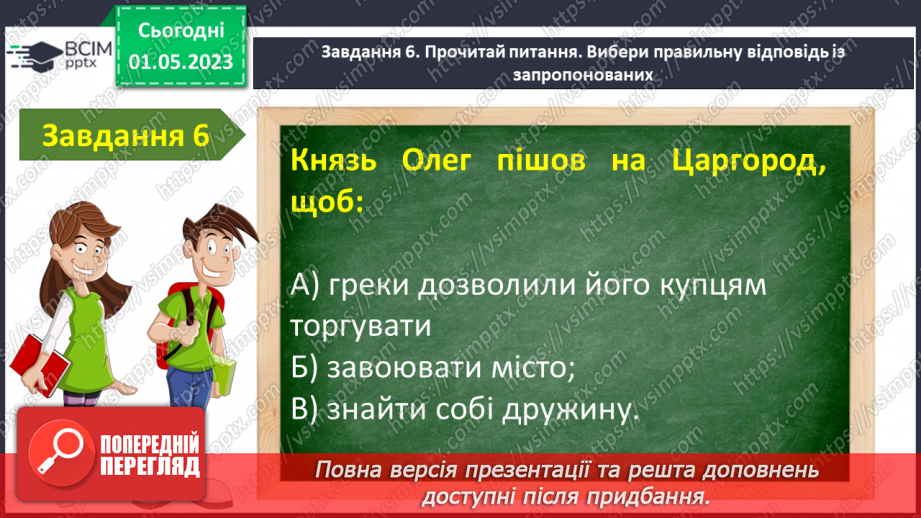 ВСІМ pptx

Сьогодні
01.05.2023

Завдання 6. Прочитай питання. Вибери правильну відповідь із запропонованих

Завдання 6

Князь Олег пішов на Царгород, щоб:

А) греки дозволили його купцям торгувати
Б) завоювати місто;
В) знайти собі дружину.

ПОПЕРЕДНІЙ ПЕРЕГЛЯД

Повна версія презентації та решта доповнень доступні після придбання.

https://vsimpptx.com